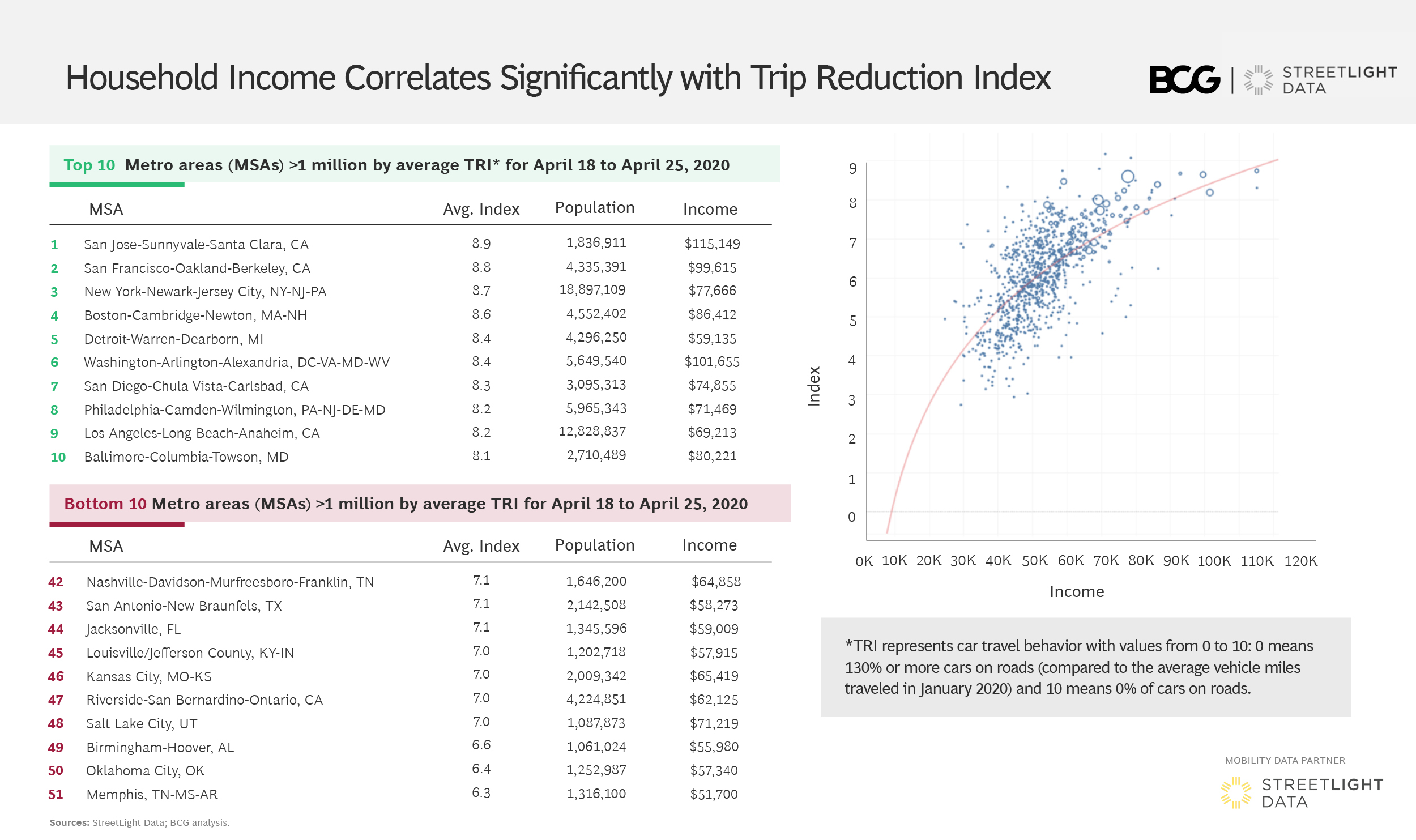 Household Income Correlates Significantly with Trip Reduction Index

BCG | STREETLIGHT DATA

Top 10 Metro areas (MSAs) >1 million by average TRI* for April 18 to April 25, 2020

| | MSA | Avg. Index | Population | Income |
|---|---|---|---|---|
| 1 | San Jose-Sunnyvale-Santa Clara, CA | 8.9 | 1,836,911 | $115,149 |
| 2 | San Francisco-Oakland-Berkeley, CA | 8.8 | 4,335,391 | $99,615 |
| 3 | New York-Newark-Jersey City, NY-NJ-PA | 8.7 | 18,897,109 | $77,666 |
| 4 | Boston-Cambridge-Newton, MA-NH | 8.6 | 4,552,402 | $86,412 |
| 5 | Detroit-Warren-Dearborn, MI | 8.4 | 4,296,250 | $59,135 |
| 6 | Washington-Arlington-Alexandria, DC-VA-MD-WV | 8.4 | 5,649,540 | $101,655 |
| 7 | San Diego-Chula Vista-Carlsbad, CA | 8.3 | 3,095,313 | $74,855 |
| 8 | Philadelphia-Camden-Wilmington, PA-NJ-DE-MD | 8.2 | 5,965,343 | $71,469 |
| 9 | Los Angeles-Long Beach-Anaheim, CA | 8.2 | 12,828,837 | $69,213 |
| 10 | Baltimore-Columbia-Towson, MD | 8.1 | 2,710,489 | $80,221 |

Bottom 10 Metro areas (MSAs) >1 million by average TRI for April 18 to April 25, 2020

| | MSA | Avg. Index | Population | Income |
|---|---|---|---|---|
| 42 | Nashville-Davidson-Murfreesboro-Franklin, TN | 7.1 | 1,646,200 | $64,858 |
| 43 | San Antonio-New Braunfels, TX | 7.1 | 2,142,508 | $58,273 |
| 44 | Jacksonville, FL | 7.1 | 1,345,596 | $59,009 |
| 45 | Louisville/Jefferson County, KY-IN | 7.0 | 1,202,718 | $57,915 |
| 46 | Kansas City, MO-KS | 7.0 | 2,009,342 | $65,419 |
| 47 | Riverside-San Bernardino-Ontario, CA | 7.0 | 4,224,851 | $62,125 |
| 48 | Salt Lake City, UT | 7.0 | 1,087,873 | $71,219 |
| 49 | Birmingham-Hoover, AL | 6.6 | 1,061,024 | $55,980 |
| 50 | Oklahoma City, OK | 6.4 | 1,252,987 | $57,340 |
| 51 | Memphis, TN-MS-AR | 6.3 | 1,316,100 | $51,700 |

Sources: StreetLight Data; BCG analysis.

Index
9 8 7 6 5 4 3 2 1 0
0K 10K 20K 30K 40K 50K 60K 70K 80K 90K 100K 110K 120K
Income

*TRI represents car travel behavior with values from 0 to 10: 0 means 130% or more cars on roads (compared to the average vehicle miles traveled in January 2020) and 10 means 0% of cars on roads.

MOBILITY DATA PARTNER
STREETLIGHT DATA